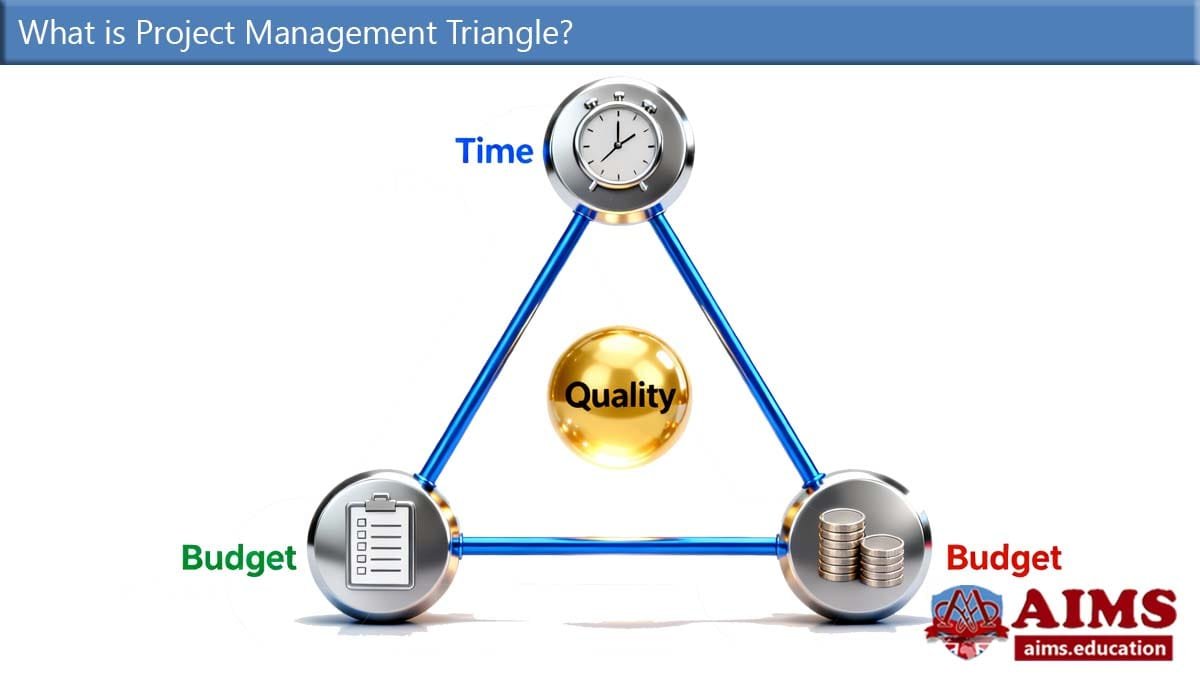 What is Project Management Triangle?

Time

Quality

Budget

Budget

AIMS
aims.education